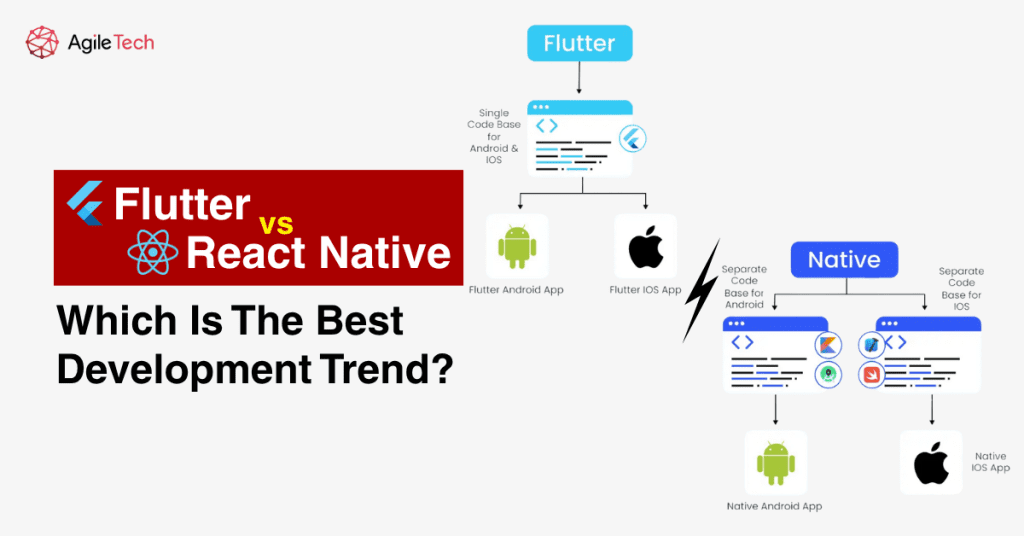 AgileTech

Flutter vs React Native

Which Is The Best Development Trend?

Flutter

Single Code Base for Android & IOS

Flutter Android App

Flutter IOS App

Native

Separate Code Base for Android

Separate Code Base for IOS

Native Android App

Native IOS App